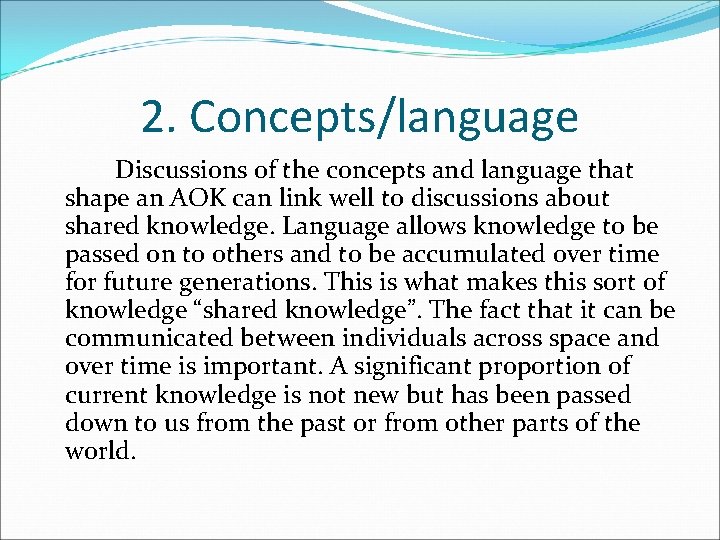 2. Concepts/language

Discussions of the concepts and language that shape an AOK can link well to discussions about shared knowledge. Language allows knowledge to be passed on to others and to be accumulated over time for future generations. This is what makes this sort of knowledge “shared knowledge”. The fact that it can be communicated between individuals across space and over time is important. A significant proportion of current knowledge is not new but has been passed down to us from the past or from other parts of the world.